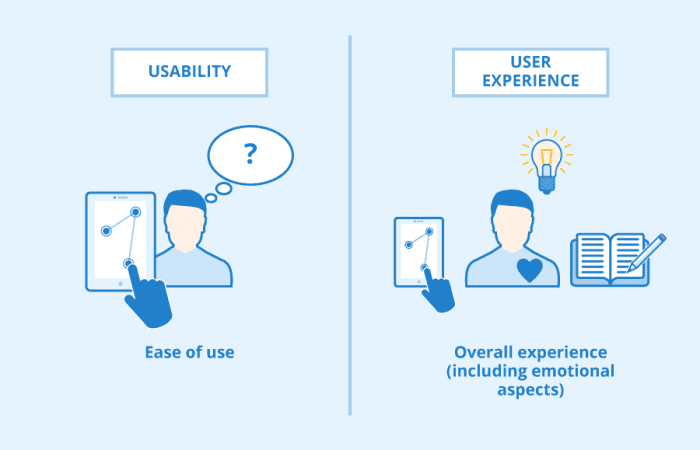 USABILITY

?

Ease of use

USER EXPERIENCE

Overall experience (including emotional aspects)